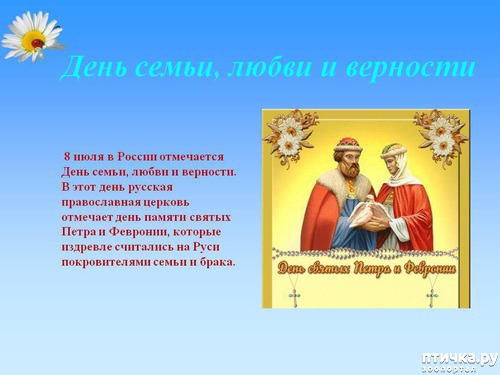 День семьи, любви и верности

8 июля в России отмечается День семьи, любви и верности. В этот день русская православная церковь отмечает день памяти святых Петра и Февронии, которые издревле считались на Руси покровителями семьи и брака.

День святых Петра и Февронии

птичка.ру
зоопортал